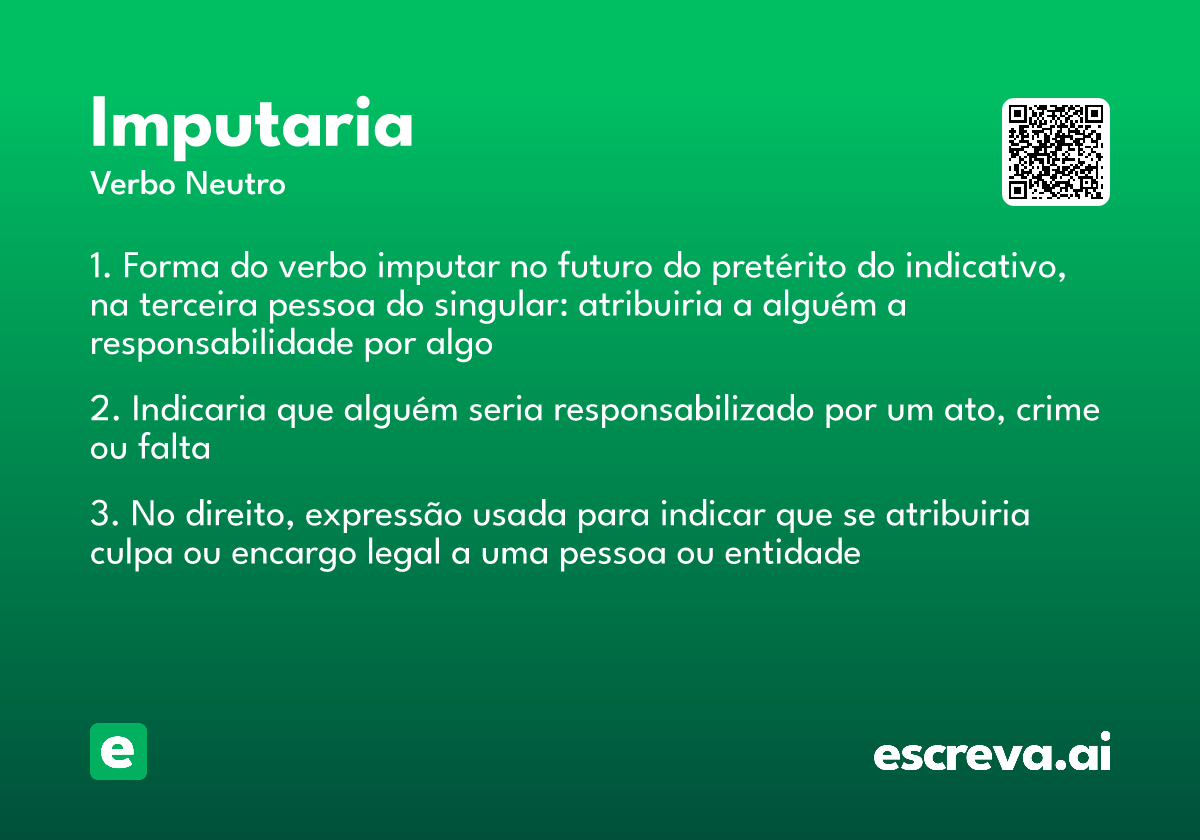 Imputaria
Verbo Neutro

1. Forma do verbo imputar no futuro do pretérito do indicativo, na terceira pessoa do singular: atribuiria a alguém a responsabilidade por algo

2. Indicaria que alguém seria responsabilizado por um ato, crime ou falta

3. No direito, expressão usada para indicar que se atribuiria culpa ou encargo legal a uma pessoa ou entidade

e

escreva.ai